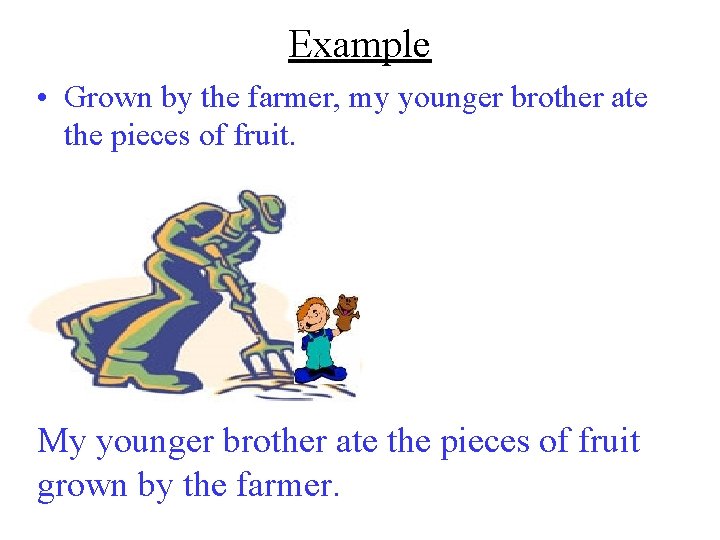 Example

• Grown by the farmer, my younger brother ate the pieces of fruit.

My younger brother ate the pieces of fruit grown by the farmer.